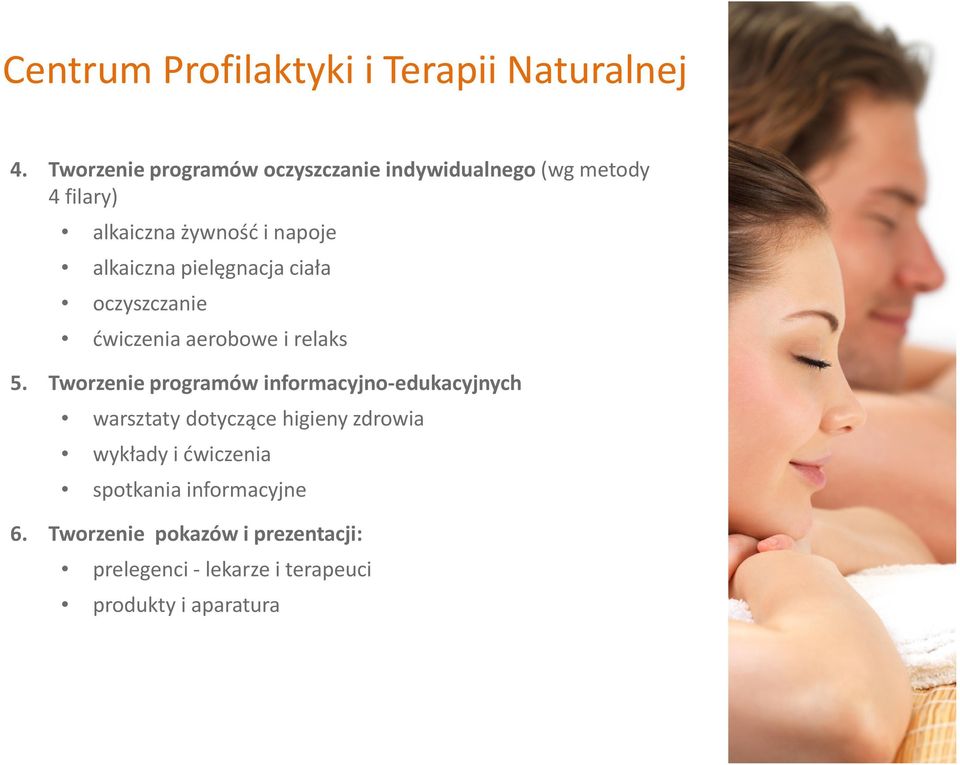 Centrum Profilaktyki i Terapii Naturalnej

4. Tworzenie programów oczyszczanie indywidualnego (wg metody 4 filary)
• alkaiczna żywność i napoje
• alkaiczna pielęgnacja ciała
• oczyszczanie
• ćwiczenia aerobowe i relaks

5. Tworzenie programów informacyjno-edukacyjnych
• warsztaty dotyczące higieny zdrowia
• wykłady i ćwiczenia
• spotkania informacyjne

6. Tworzenie pokazów i prezentacji:
• prelegenci - lekarze i terapeuci
• produkty i aparatura